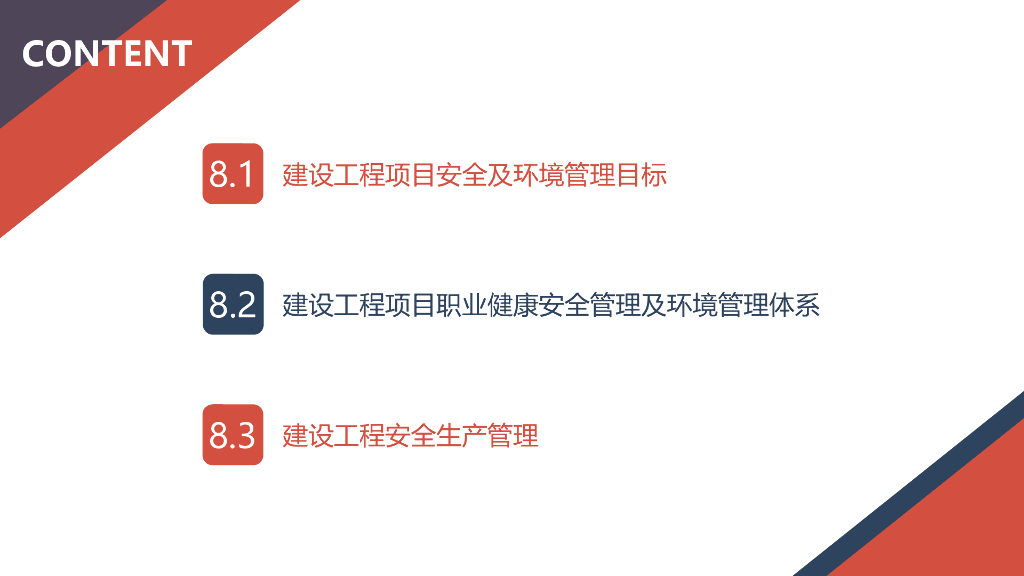 CONTENT

8.1 建设工程项目安全及环境管理目标

8.2 建设工程项目职业健康安全管理及环境管理体系

8.3 建设工程安全生产管理